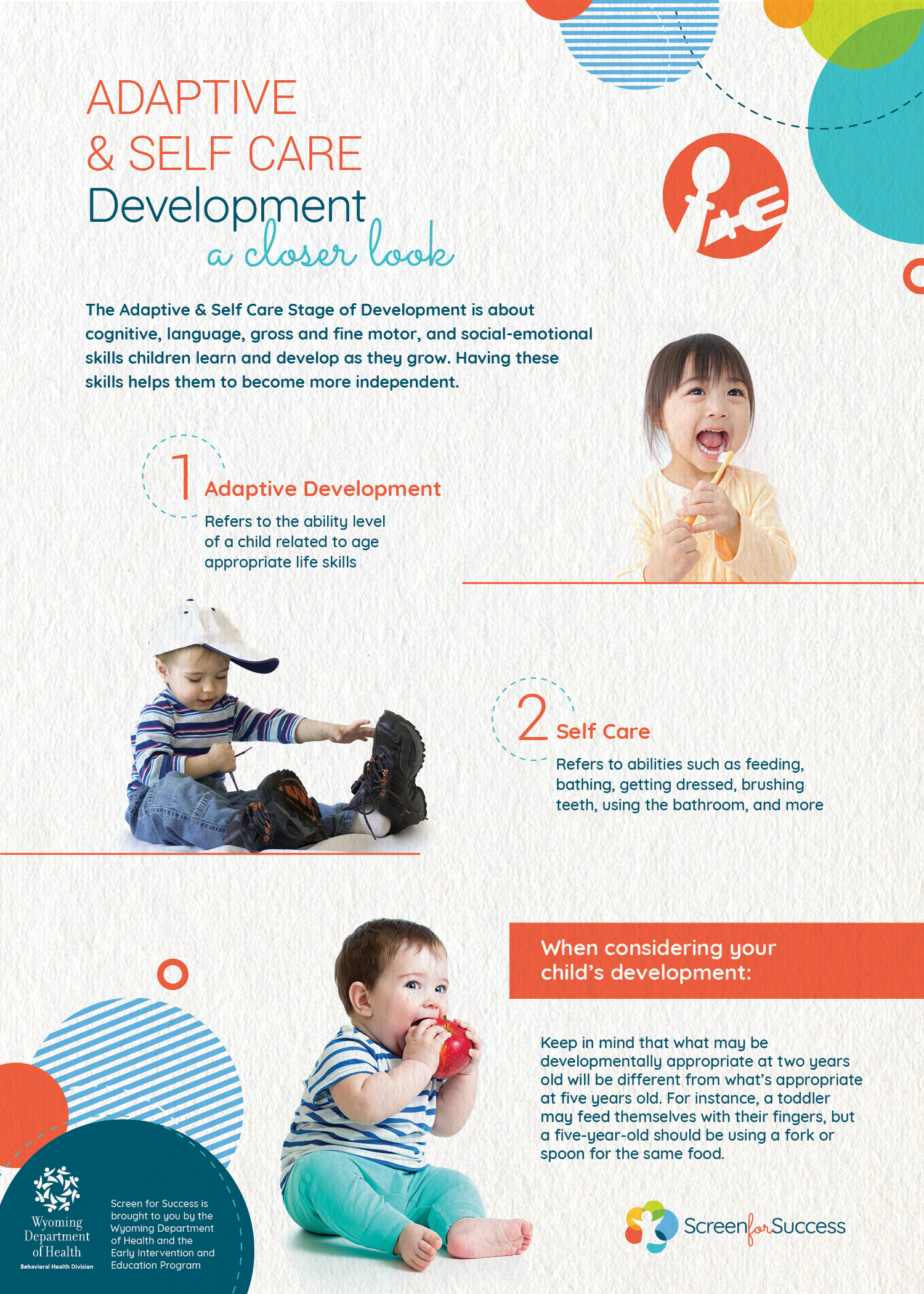 ADAPTIVE & SELF CARE Development

a closer look

The Adaptive & Self Care Stage of Development is about cognitive, language, gross and fine motor, and social-emotional skills children learn and develop as they grow. Having these skills helps them to become more independent.

1 Adaptive Development

Refers to the ability level of a child related to age appropriate life skills

2 Self Care

Refers to abilities such as feeding, bathing, getting dressed, brushing teeth, using the bathroom, and more

When considering your child's development:

Keep in mind that what may be developmentally appropriate at two years old will be different from what's appropriate at five years old. For instance, a toddler may feed themselves with their fingers, but a five-year-old should be using a fork or spoon for the same food.

Wyoming Department of Health
Behavioral Health Division

Screen for Success is brought to you by the Wyoming Department of Health and the Early Intervention and Education Program

Screen for Success